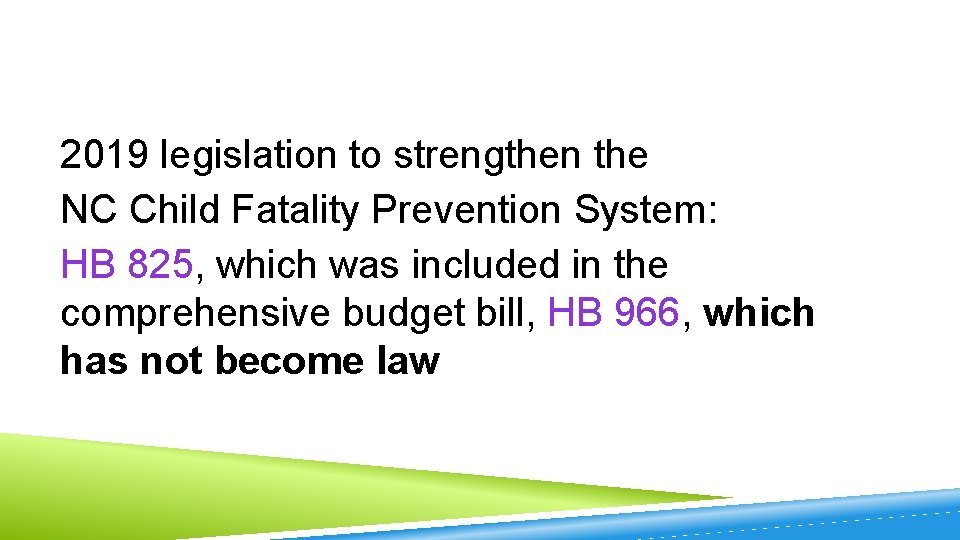 2019 legislation to strengthen the NC Child Fatality Prevention System: HB 825, which was included in the comprehensive budget bill, HB 966, which has not become law